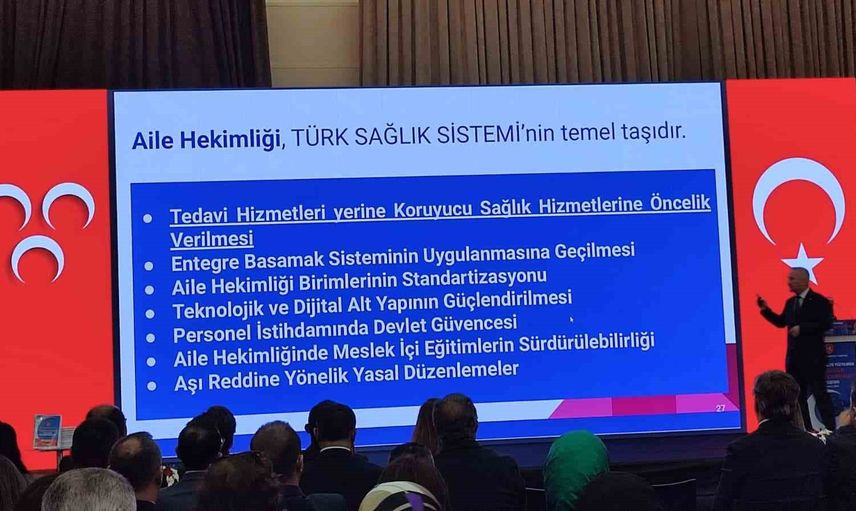 Aile Hekimliği, TÜRK SAĞLIK SİSTEMİ'nin temel taşıdır.

- Tedavi Hizmetleri yerine Koruyucu Sağlık Hizmetlerine Öncelik Verilmesi
- Entegre Basamak Sisteminin Uygulanmasına Geçilmesi
- Aile Hekimliği Birimlerinin Standartizasyonu
- Teknolojik ve Dijital Alt Yapının Güçlendirilmesi
- Personel İstihdamında Devlet Güvencesi
- Aile Hekimliğinde Meslek İçi Eğitimlerin Sürdürülebilirliği
- Aşı Reddine Yönelik Yasal Düzenlemeler

27